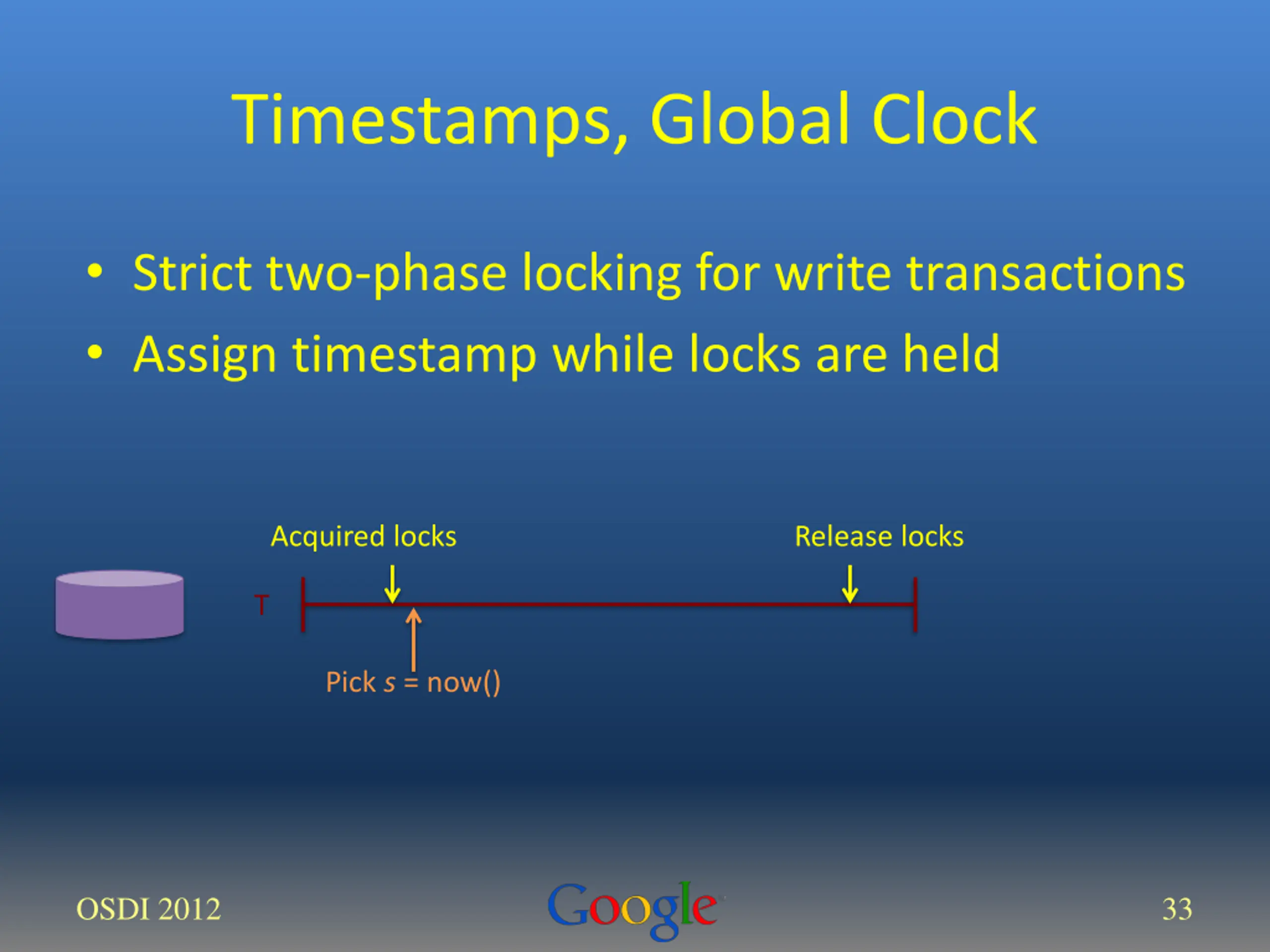 Timestamps, Global Clock

• Strict two-phase locking for write transactions
• Assign timestamp while locks are held

Acquired locks

Release locks

T

Pick $s$ = now()

OSDI 2012

Google

33